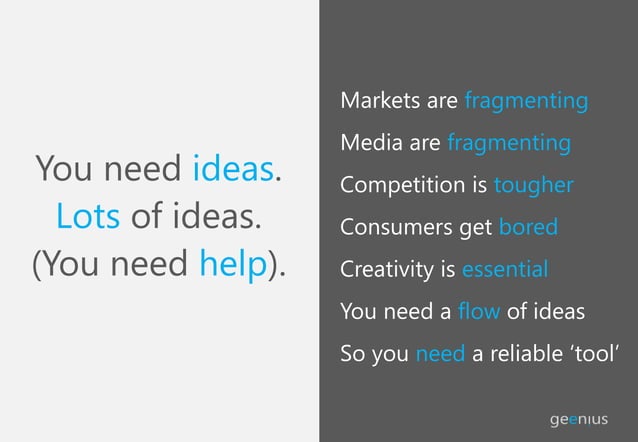 You need ideas.
Lots of ideas.
(You need help).

Markets are fragmenting

Media are fragmenting

Competition is tougher

Consumers get bored

Creativity is essential

You need a flow of ideas

So you need a reliable 'tool'

geenius